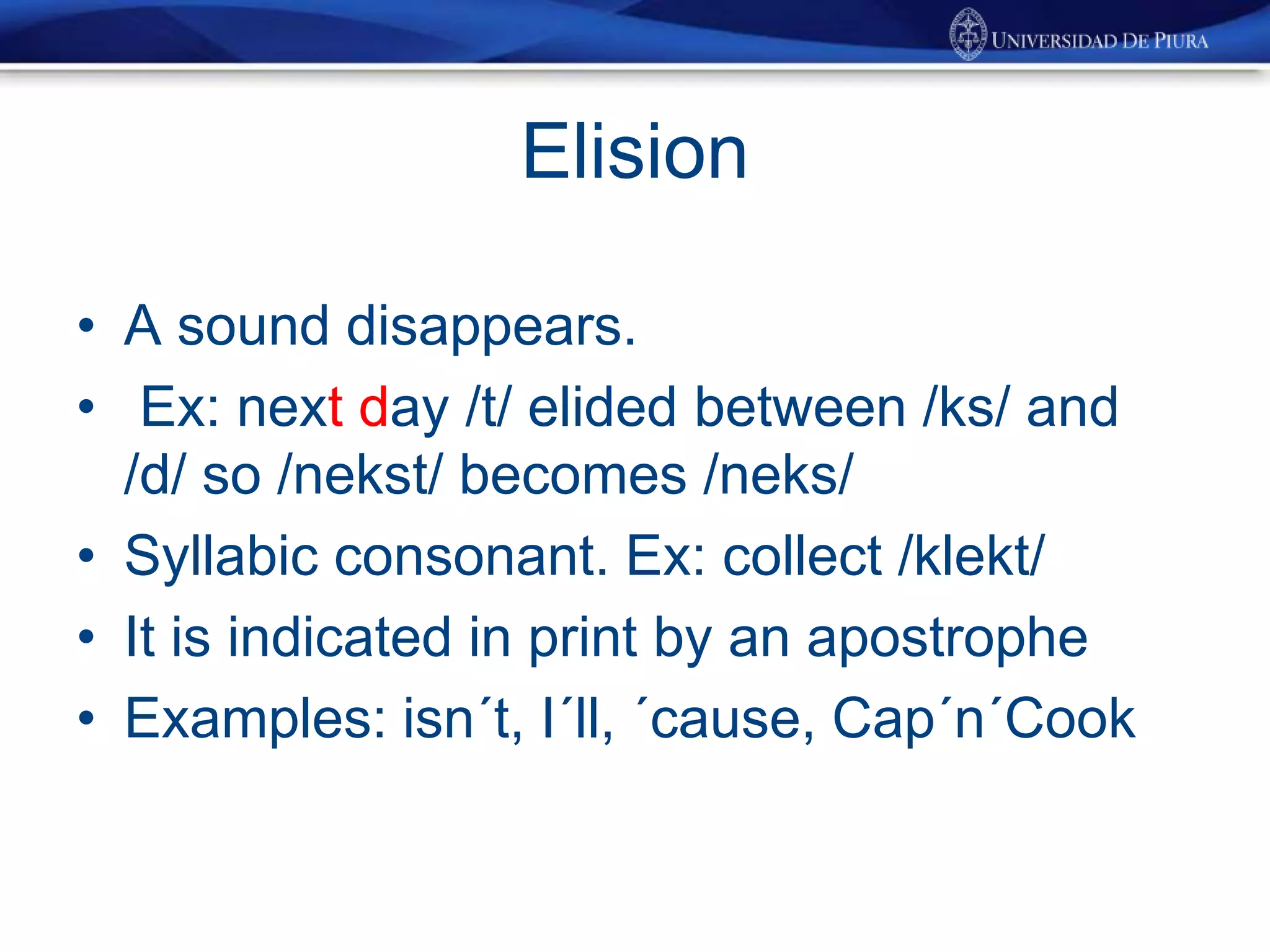 UNIVERSIDAD DE PIURA

Elision

• A sound disappears.
• Ex: next day /t/ elided between /ks/ and /d/ so /nekst/ becomes /neks/
• Syllabic consonant. Ex: collect /klekt/
• It is indicated in print by an apostrophe
• Examples: isn´t, I´ll, ´cause, Cap´n´Cook